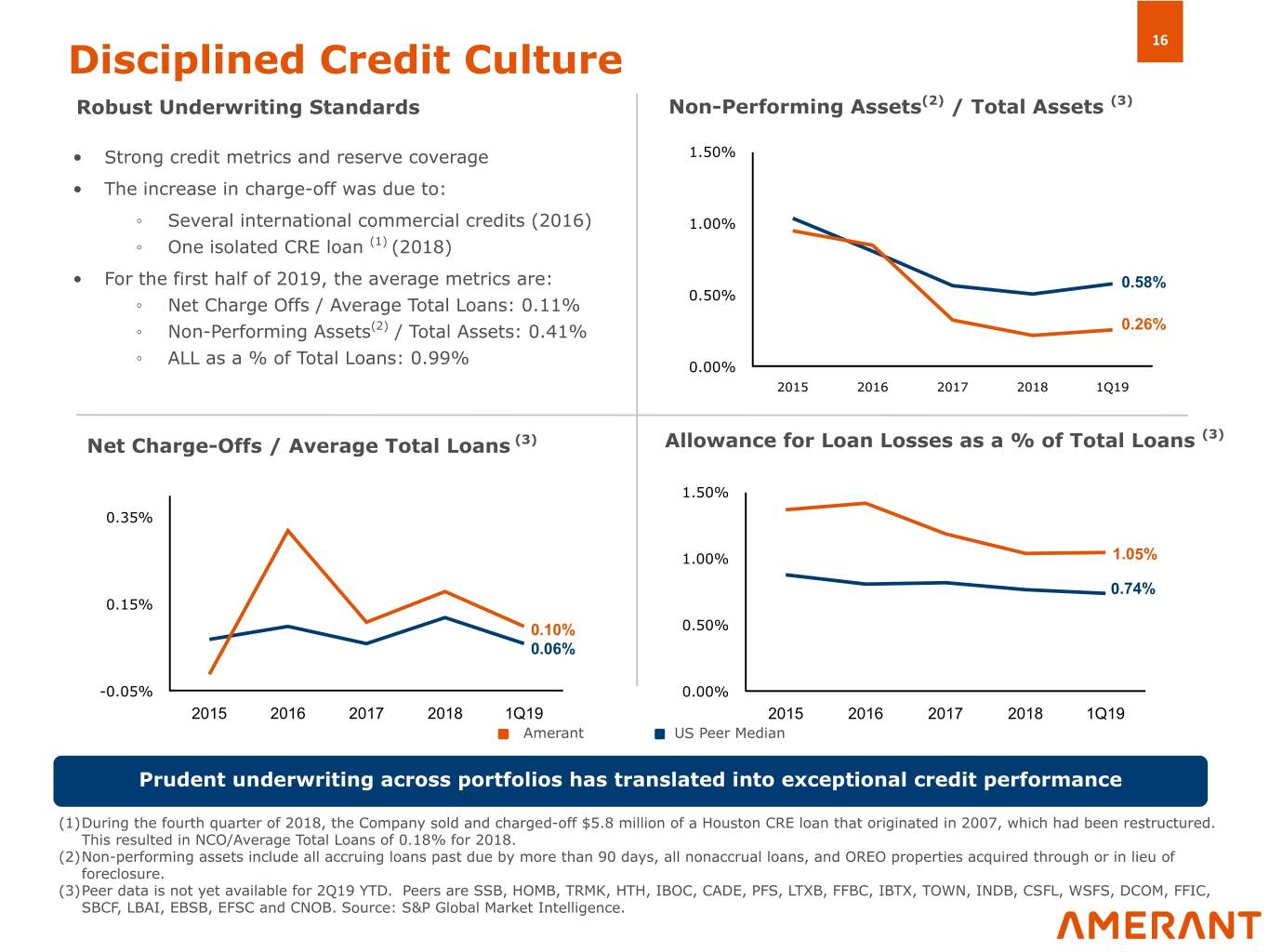 16

Disciplined Credit Culture

Robust Underwriting Standards

• Strong credit metrics and reserve coverage
• The increase in charge-off was due to:
◦ Several international commercial credits (2016)
◦ One isolated CRE loan $^{(1)}$ (2018)
• For the first half of 2019, the average metrics are:
◦ Net Charge Offs / Average Total Loans: 0.11%
◦ Non-Performing Assets$^{(2)}$ / Total Assets: 0.41%
◦ ALL as a % of Total Loans: 0.99%

Non-Performing Assets$^{(2)}$ / Total Assets $^{(3)}$

1.50%
1.00%
0.50%
0.00%
0.58%
0.26%
2015 2016 2017 2018 1Q19

Net Charge-Offs / Average Total Loans $^{(3)}$

0.35%
0.15%
-0.05%
0.10%
0.06%
2015 2016 2017 2018 1Q19

Allowance for Loan Losses as a % of Total Loans $^{(3)}$

1.50%
1.00%
0.50%
0.00%
1.05%
0.74%
2015 2016 2017 2018 1Q19

Amerant US Peer Median

Prudent underwriting across portfolios has translated into exceptional credit performance

(1) During the fourth quarter of 2018, the Company sold and charged-off $5.8 million of a Houston CRE loan that originated in 2007, which had been restructured. This resulted in NCO/Average Total Loans of 0.18% for 2018.
(2) Non-performing assets include all accruing loans past due by more than 90 days, all nonaccrual loans, and OREO properties acquired through or in lieu of foreclosure.
(3) Peer data is not yet available for 2Q19 YTD. Peers are SSB, HOMB, TRMK, HTH, IBOC, CADE, PFS, LTXB, FFBC, IBTX, TOWN, INDB, CSFL, WSFS, DCOM, FFIC, SBCF, LBAI, EBSB, EFSC and CNOB. Source: S&P Global Market Intelligence.

AMERANT